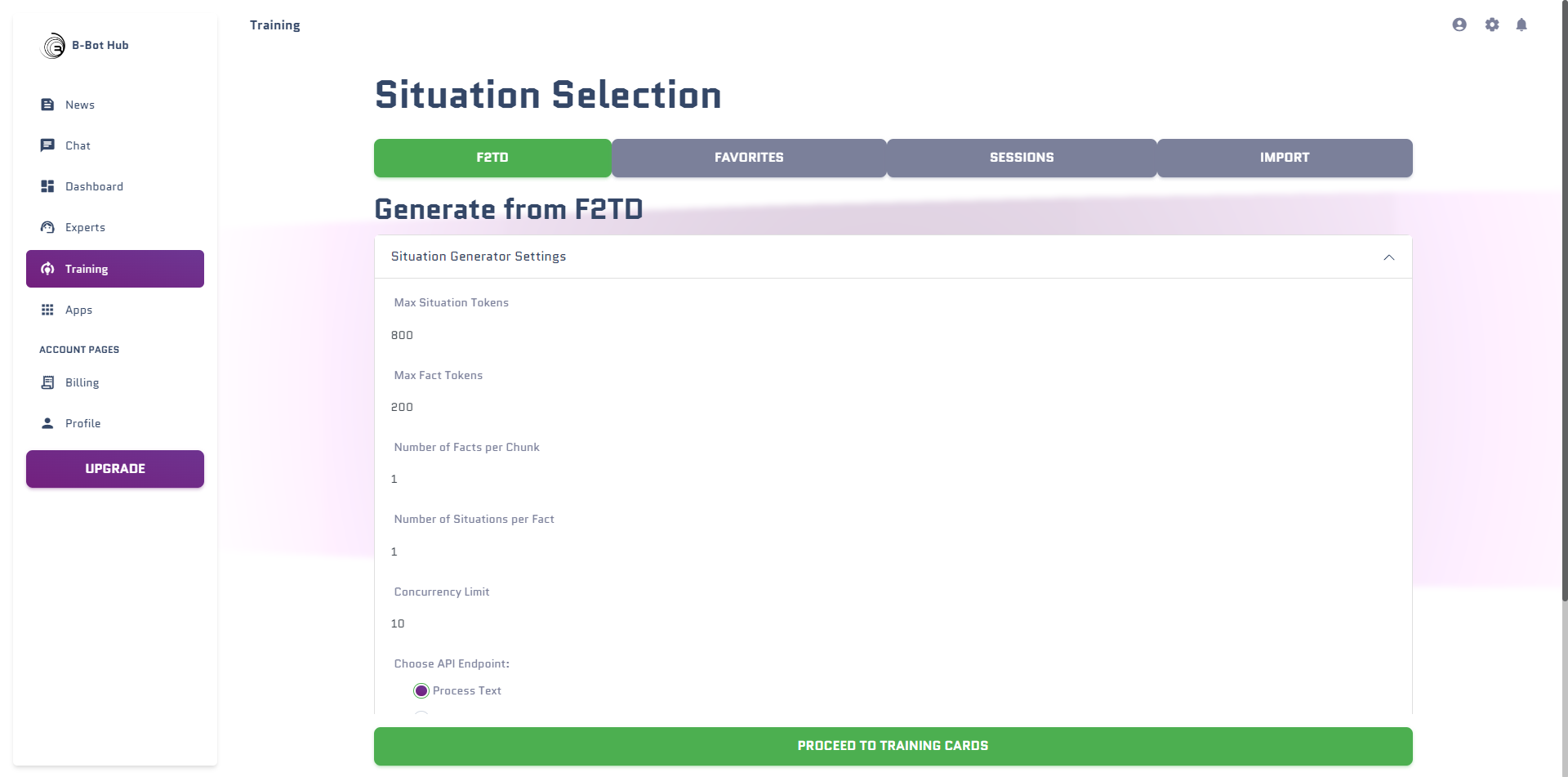 B-Bot Hub

News

Chat

Dashboard

Experts

Training

Apps

ACCOUNT PAGES

Billing

Profile

UPGRADE

Training

Situation Selection

F2TD

FAVORITES

SESSIONS

IMPORT

Generate from F2TD

Situation Generator Settings

Max Situation Tokens

800

Max Fact Tokens

200

Number of Facts per Chunk

1

Number of Situations per Fact

1

Concurrency Limit

10

Choose API Endpoint:

Process Text

PROCEED TO TRAINING CARDS